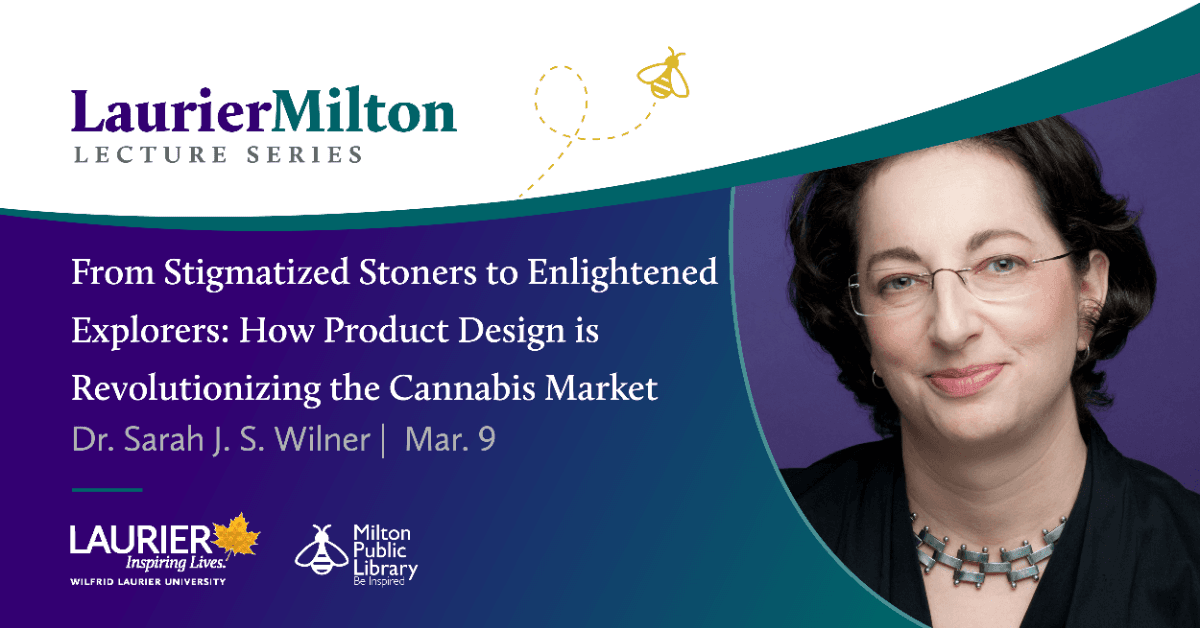 LaurierMilton
LECTURE SERIES

From Stigmatized Stoners to Enlightened Explorers: How Product Design is Revolutionizing the Cannabis Market

Dr. Sarah J. S. Wilner | Mar. 9

LAURIER
Inspiring Lives.
WILFRID LAURIER UNIVERSITY

Milton Public Library
Be Inspired